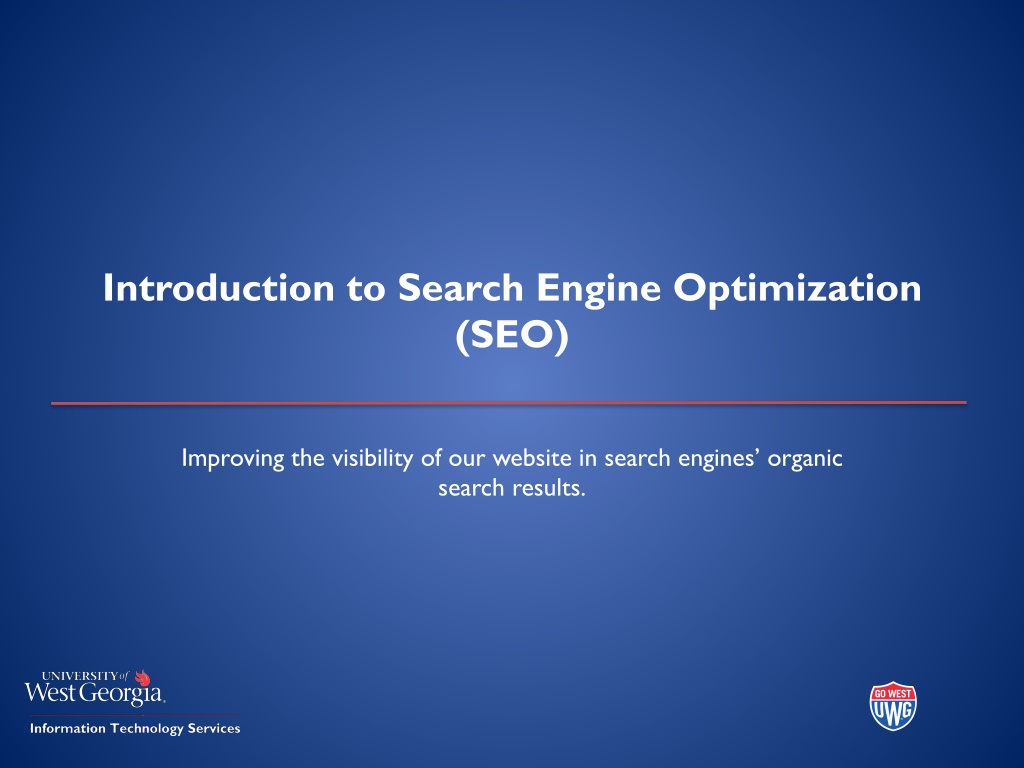 Introduction to Search Engine Optimization (SEO)

Improving the visibility of our website in search engines' organic search results.

UNIVERSITY of West Georgia.

Information Technology Services

GO WEST
UWG